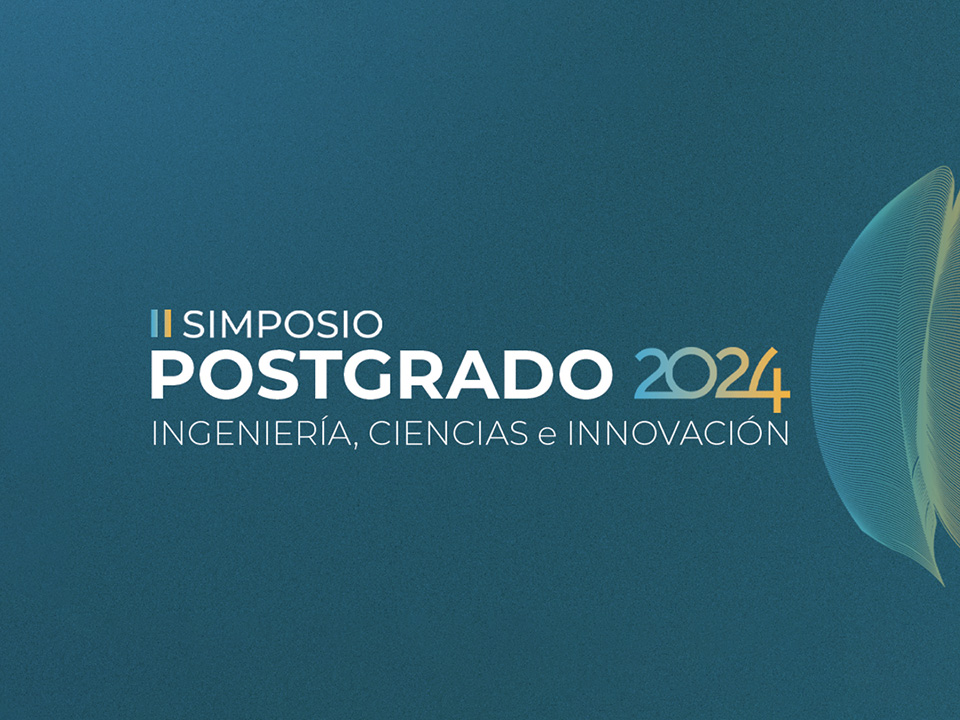 II SIMPOSIO
POSTGRADO 2024
INGENIERÍA, CIENCIAS e INNOVACIÓN